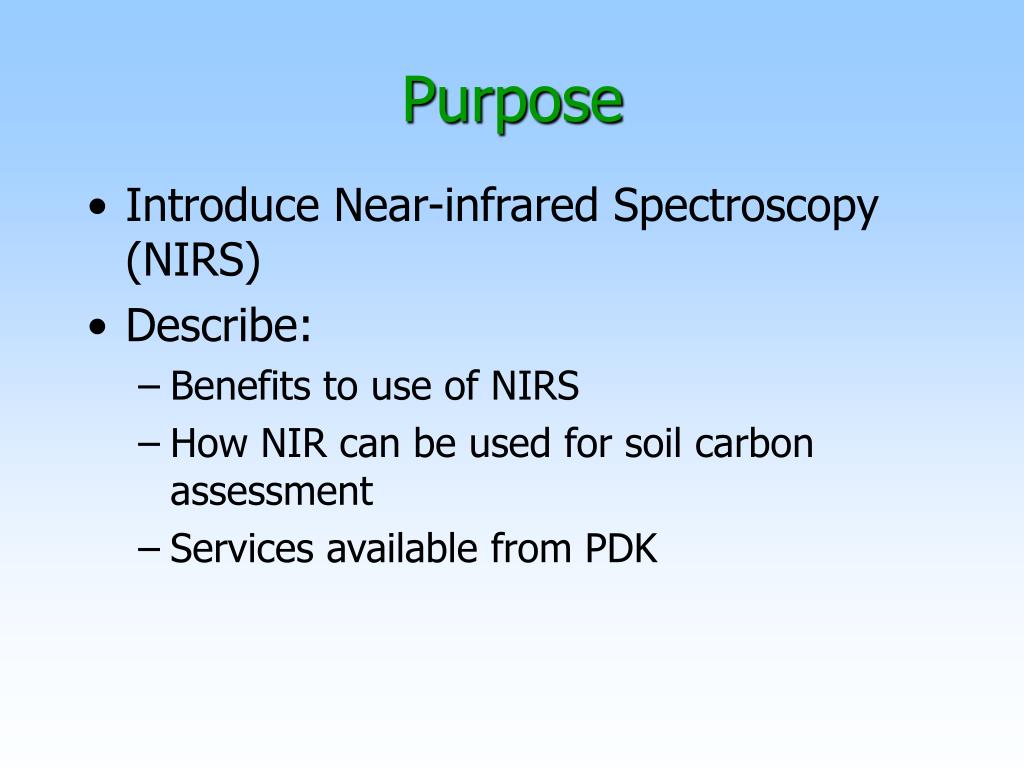 Purpose

• Introduce Near-infrared Spectroscopy (NIRS)
• Describe:
– Benefits to use of NIRS
– How NIR can be used for soil carbon assessment
– Services available from PDK